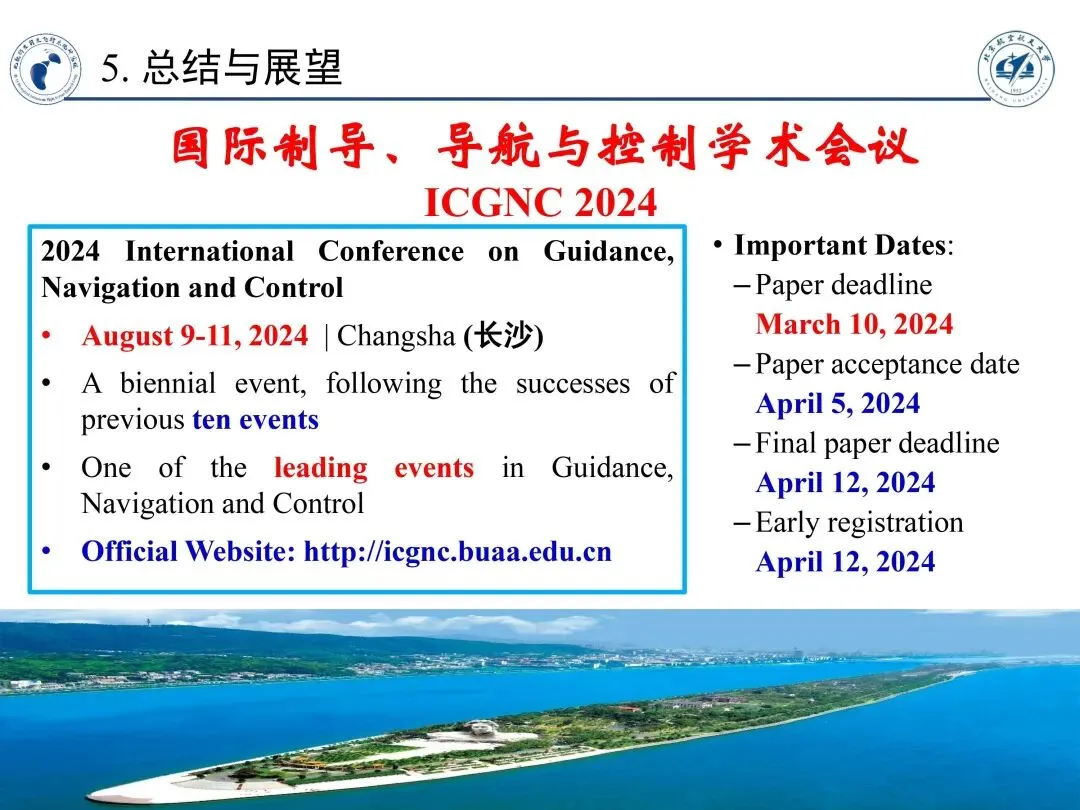 5. 总结与展望

国际制导、导航与控制学术会议
ICGNC 2024

2024 International Conference on Guidance, Navigation and Control

• August 9-11, 2024 | Changsha (长沙)
• A biennial event, following the successes of previous ten events
• One of the leading events in Guidance, Navigation and Control
• Official Website: http://icgnc.buaa.edu.cn

• Important Dates:
– Paper deadline
March 10, 2024
– Paper acceptance date
April 5, 2024
– Final paper deadline
April 12, 2024
– Early registration
April 12, 2024